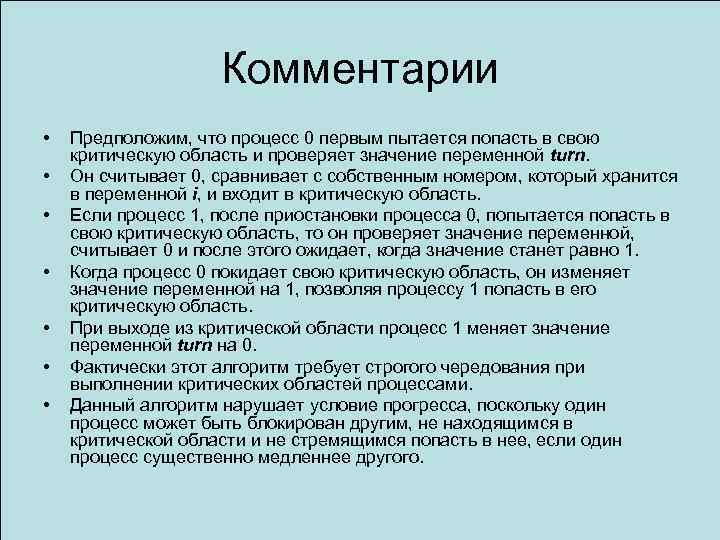 Комментарии

• Предположим, что процесс 0 первым пытается попасть в свою критическую область и проверяет значение переменной turn.
• Он считывает 0, сравнивает с собственным номером, который хранится в переменной i, и входит в критическую область.
• Если процесс 1, после приостановки процесса 0, попытается попасть в свою критическую область, то он проверяет значение переменной, считывает 0 и после этого ожидает, когда значение станет равно 1.
• Когда процесс 0 покидает свою критическую область, он изменяет значение переменной на 1, позволяя процессу 1 попасть в его критическую область.
• При выходе из критической области процесс 1 меняет значение переменной turn на 0.
• Фактически этот алгоритм требует строгого чередования при выполнении критических областей процессами.
• Данный алгоритм нарушает условие прогресса, поскольку один процесс может быть блокирован другим, не находящимся в критической области и не стремящимся попасть в нее, если один процесс существенно медленнее другого.